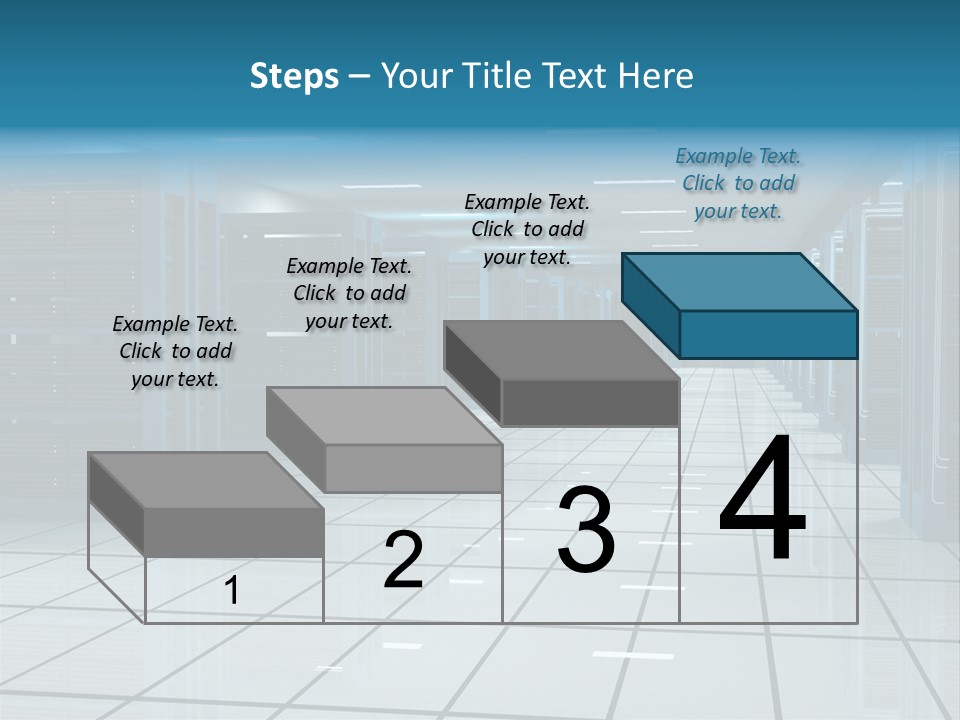 Steps – Your Title Text Here

Example Text. Click to add your text.

Example Text. Click to add your text.

Example Text. Click to add your text.

Example Text. Click to add your text.

1

2

3

4